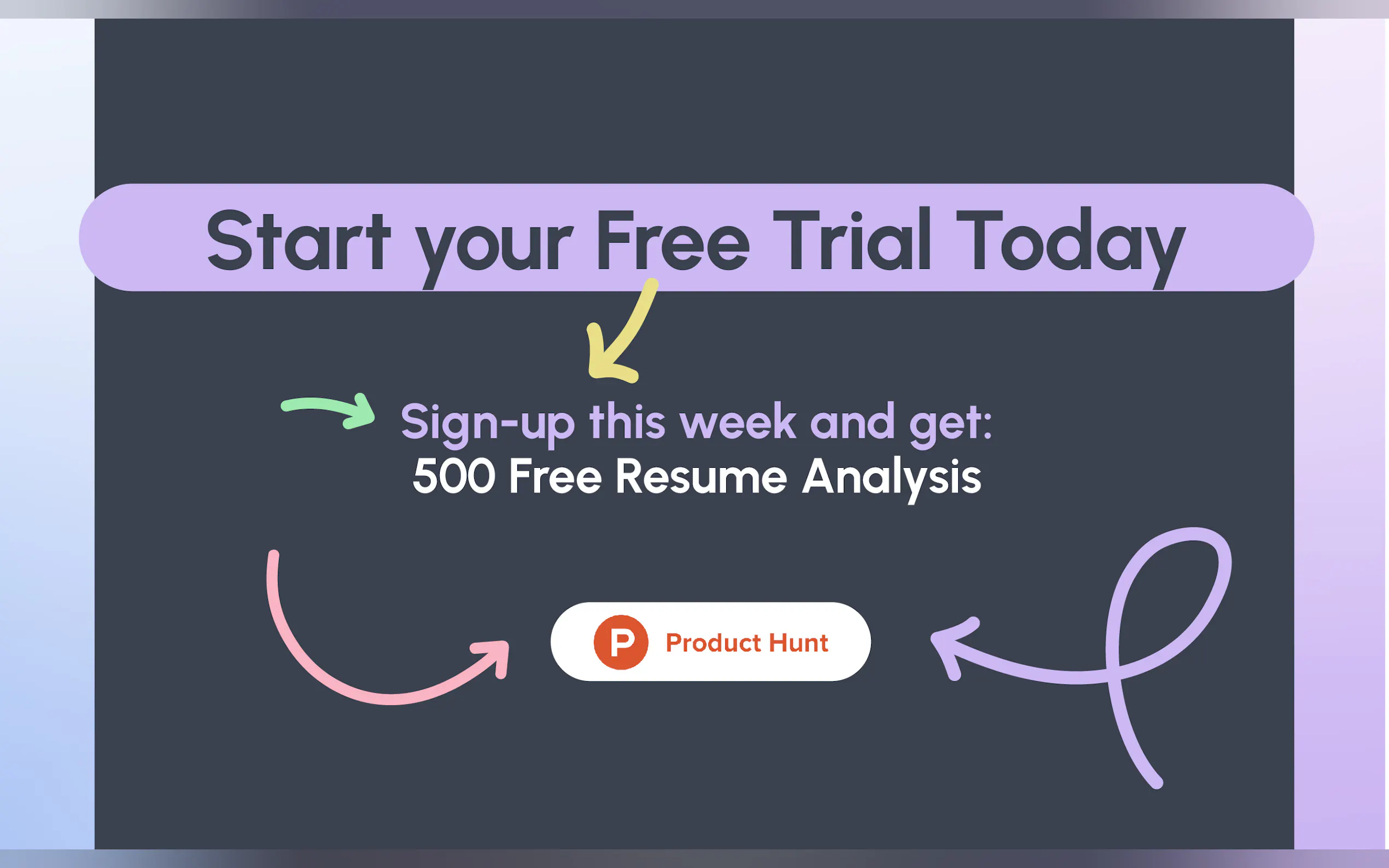 Start your Free Trial Today

Sign-up this week and get:
500 Free Resume Analysis

P Product Hunt